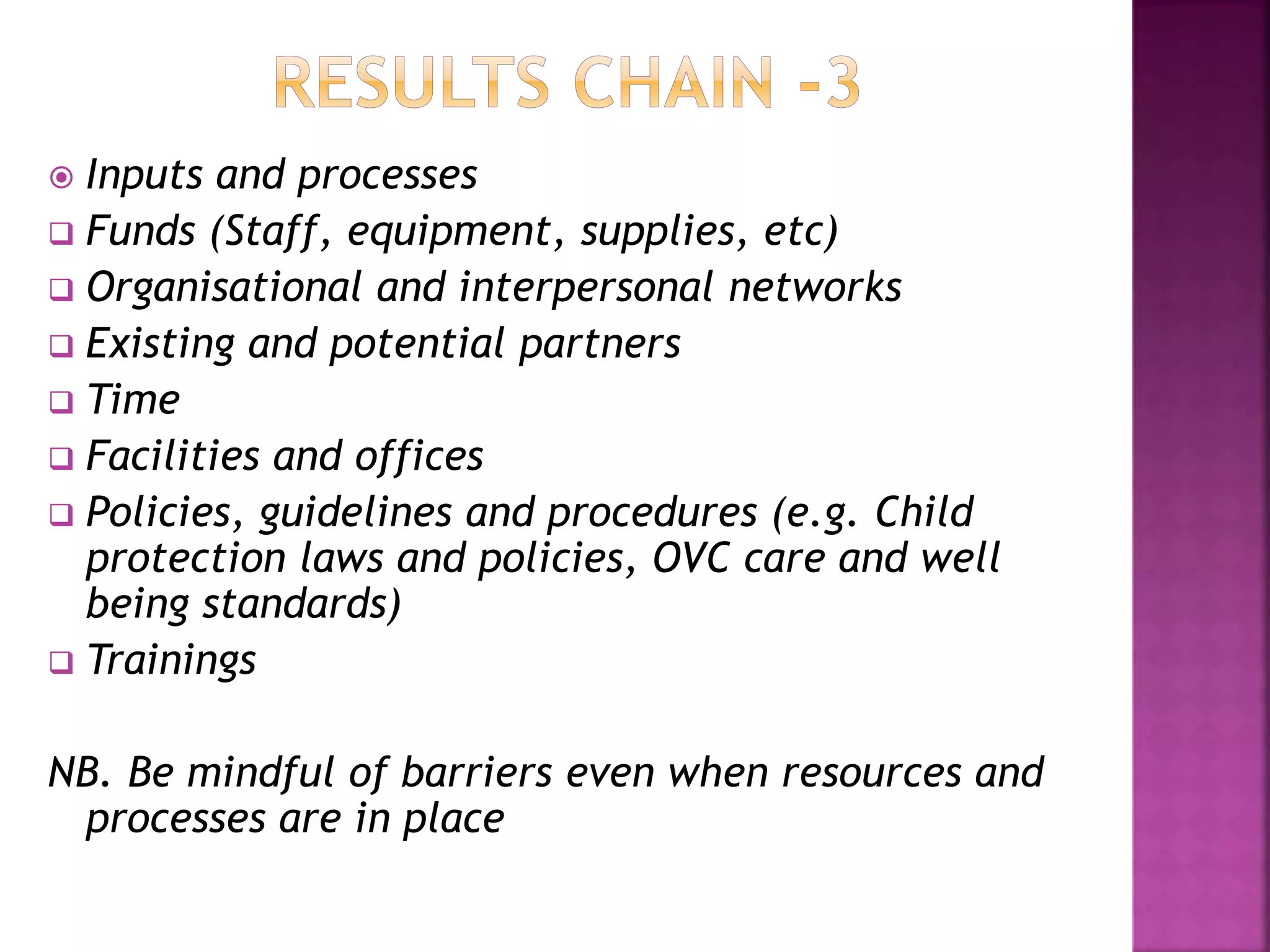 RESULTS CHAIN -3

Inputs and processes

Funds (Staff, equipment, supplies, etc)

Organisational and interpersonal networks

Existing and potential partners

Time

Facilities and offices

Policies, guidelines and procedures (e.g. Child protection laws and policies, OVC care and well being standards)

Trainings

NB. Be mindful of barriers even when resources and processes are in place